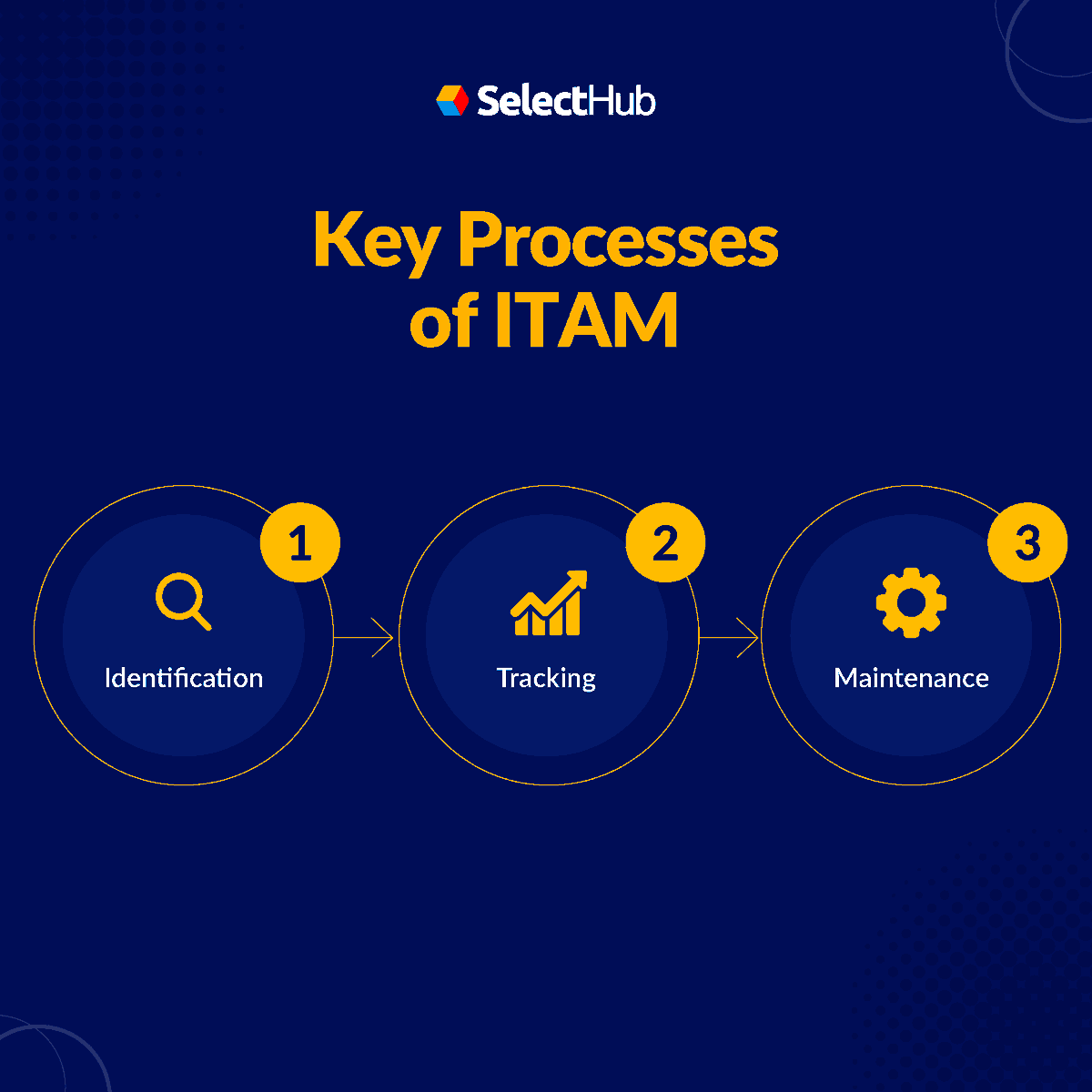 SelectHub

Key Processes of ITAM

1
Identification

2
Tracking

3
Maintenance